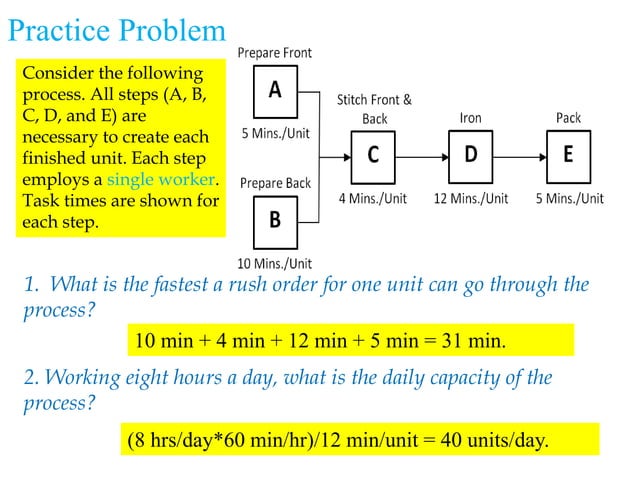 Practice Problem

Consider the following process. All steps (A, B, C, D, and E) are necessary to create each finished unit. Each step employs a single worker. Task times are shown for each step.

Prepare Front
A
5 Mins./Unit

Prepare Back
B
10 Mins./Unit

Stitch Front & Back
C
4 Mins./Unit

Iron
D
12 Mins./Unit

Pack
E
5 Mins./Unit

1. What is the fastest a rush order for one unit can go through the process?

10 min + 4 min + 12 min + 5 min = 31 min.

2. Working eight hours a day, what is the daily capacity of the process?

(8 hrs/day*60 min/hr)/12 min/unit = 40 units/day.